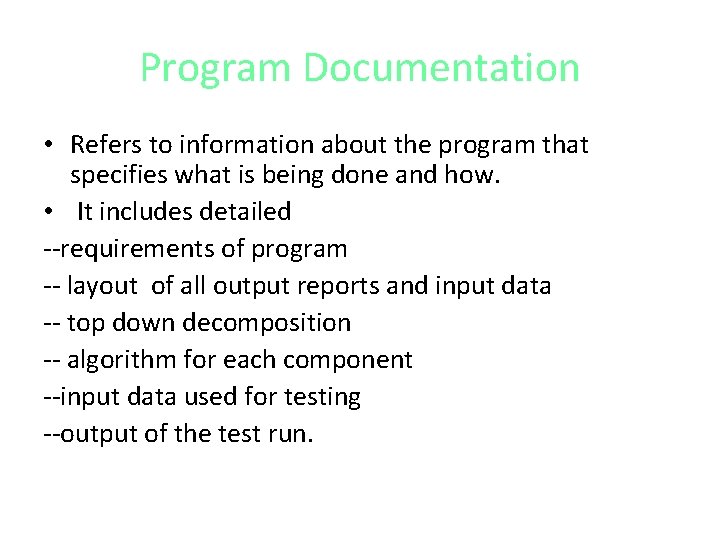 Program Documentation

• Refers to information about the program that specifies what is being done and how.

• It includes detailed

--requirements of program

-- layout of all output reports and input data

-- top down decomposition

-- algorithm for each component

--input data used for testing

--output of the test run.